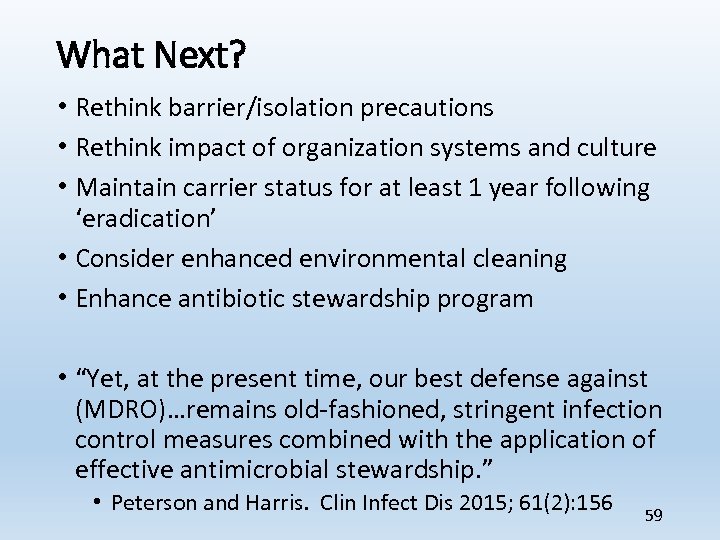 What Next?

• Rethink barrier/isolation precautions
• Rethink impact of organization systems and culture
• Maintain carrier status for at least 1 year following ‘eradication’
• Consider enhanced environmental cleaning
• Enhance antibiotic stewardship program

• “Yet, at the present time, our best defense against (MDRO)…remains old-fashioned, stringent infection control measures combined with the application of effective antimicrobial stewardship.”
  • Peterson and Harris. Clin Infect Dis 2015; 61(2):156

59